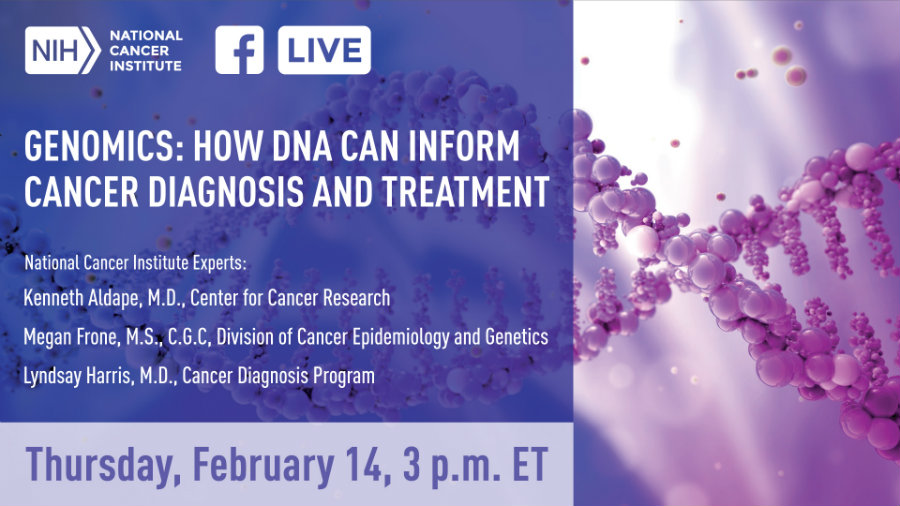 NIH NATIONAL CANCER INSTITUTE

f LIVE

GENOMICS: HOW DNA CAN INFORM CANCER DIAGNOSIS AND TREATMENT

National Cancer Institute Experts:

Kenneth Aldape, M.D., Center for Cancer Research

Megan Frone, M.S., C.G.C, Division of Cancer Epidemiology and Genetics

Lyndsay Harris, M.D., Cancer Diagnosis Program

Thursday, February 14, 3 p.m. ET